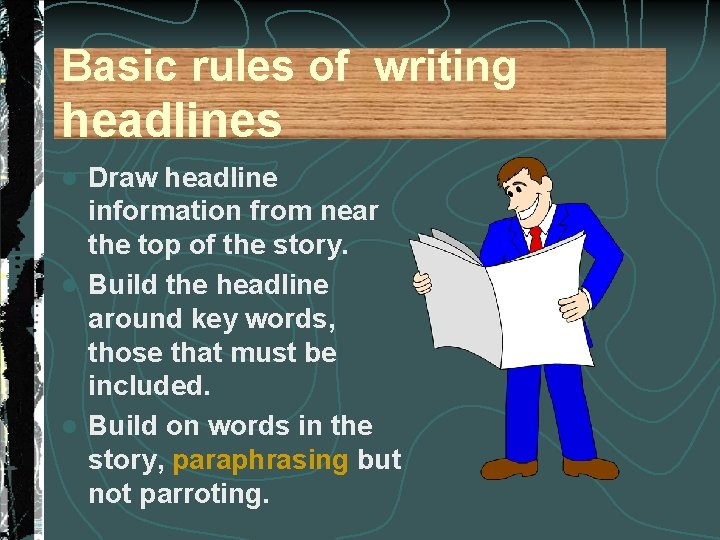 Basic rules of writing headlines

- Draw headline information from near the top of the story.
- Build the headline around key words, those that must be included.
- Build on words in the story, paraphrasing but not parroting.